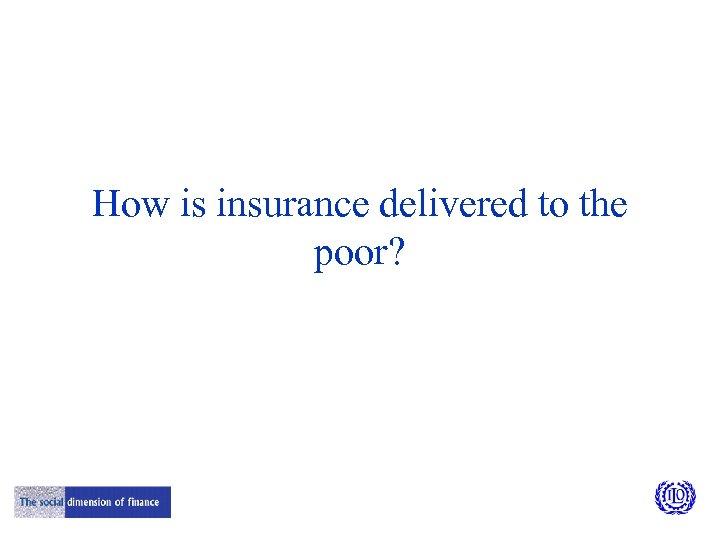 How is insurance delivered to the poor?

The social dimension of finance

ILO